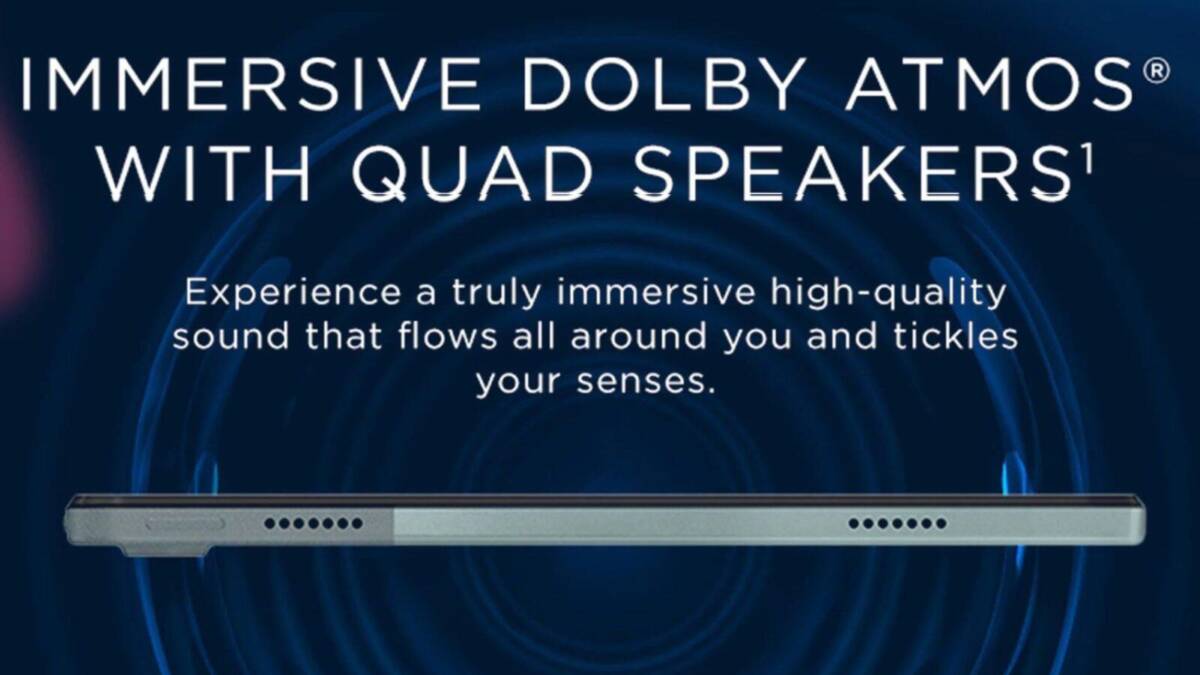 IMMERSIVE DOLBY ATMOS®
WITH QUAD SPEAKERS$^{1}$

Experience a truly immersive high-quality sound that flows all around you and tickles your senses.